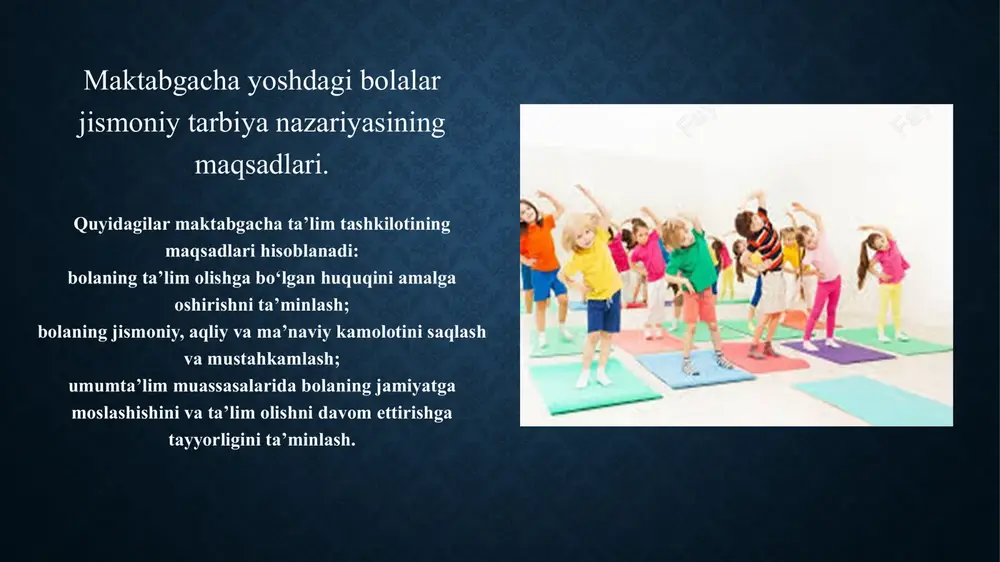 Maktabgacha yoshdagi bolalar jismoniy tarbiya nazariyasining maqsadlari.

Quyidagilar maktabgacha ta’lim tashkilotining maqsadlari hisoblanadi:
bolaning ta’lim olishga bo‘lgan huquqini amalga oshirishni ta’minlash;
bolaning jismoniy, aqliy va ma’naviy kamolotini saqlash va mustahkamlash;
umumta’lim muassasalarida bolaning jamiyatga moslashishini va ta’lim olishni davom ettirishga tayyorligini ta’minlash.